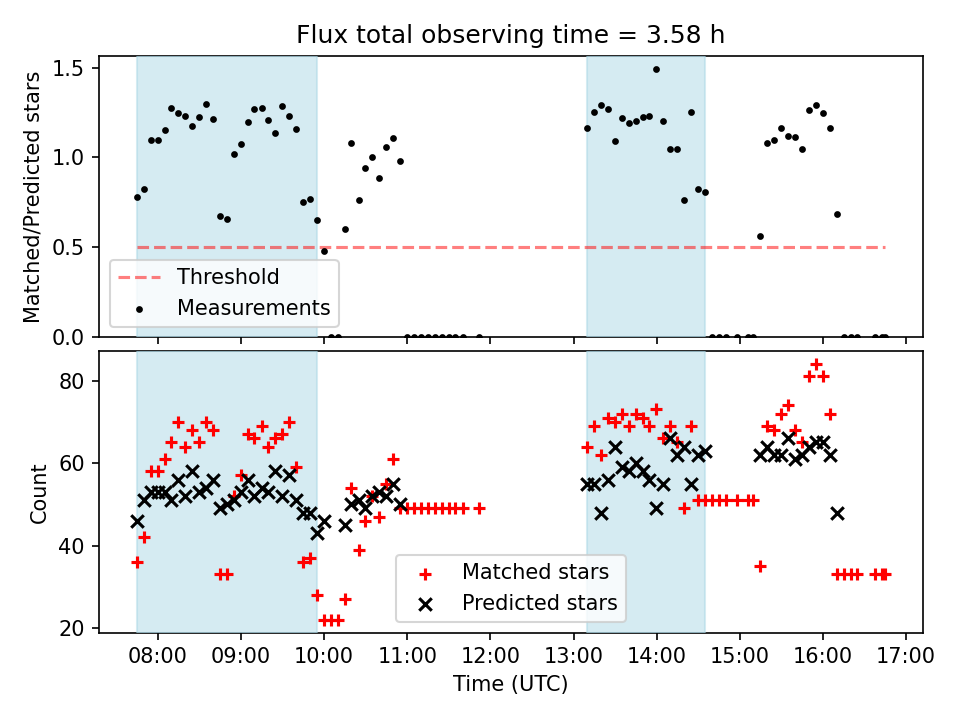 Flux total observing time = 3.58 h

Matched/Predicted stars

1.5
1.0
0.5
0.0

Threshold
Measurements

Count

80
60
40
20

Matched stars
Predicted stars

08:00 09:00 10:00 11:00 12:00 13:00 14:00 15:00 16:00 17:00

Time (UTC)